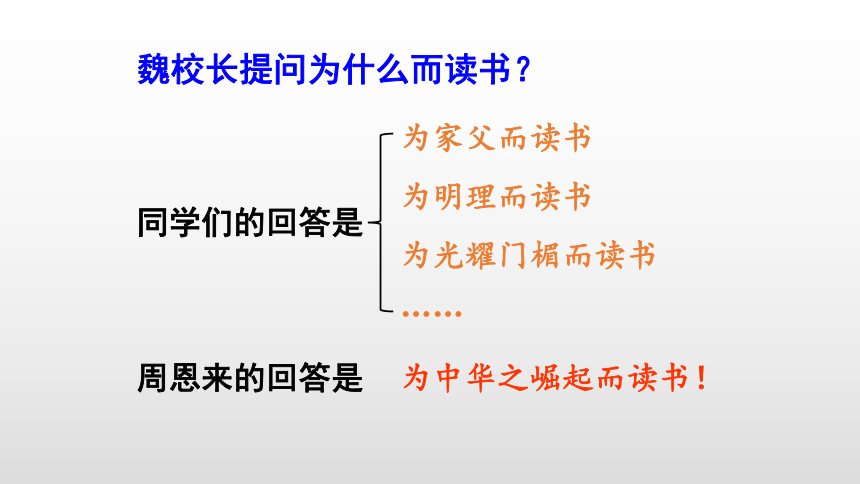 魏校长提问为什么而读书？

同学们的回答是

为家父而读书

为明理而读书

为光耀门楣而读书

……

周恩来的回答是 为中华之崛起而读书！